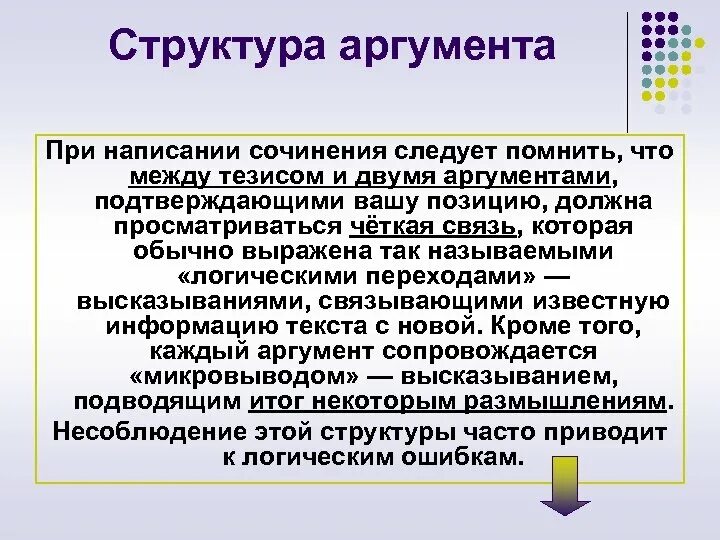 Структура аргумента

При написании сочинения следует помнить, что между тезисом и двумя аргументами, подтверждающими вашу позицию, должна просматриваться чёткая связь, которая обычно выражена так называемыми «логическими переходами» — высказываниями, связывающими известную информацию текста с новой. Кроме того, каждый аргумент сопровождается «микровыводом» — высказыванием, подводящим итог некоторым размышлениям.

Несоблюдение этой структуры часто приводит к логическим ошибкам.